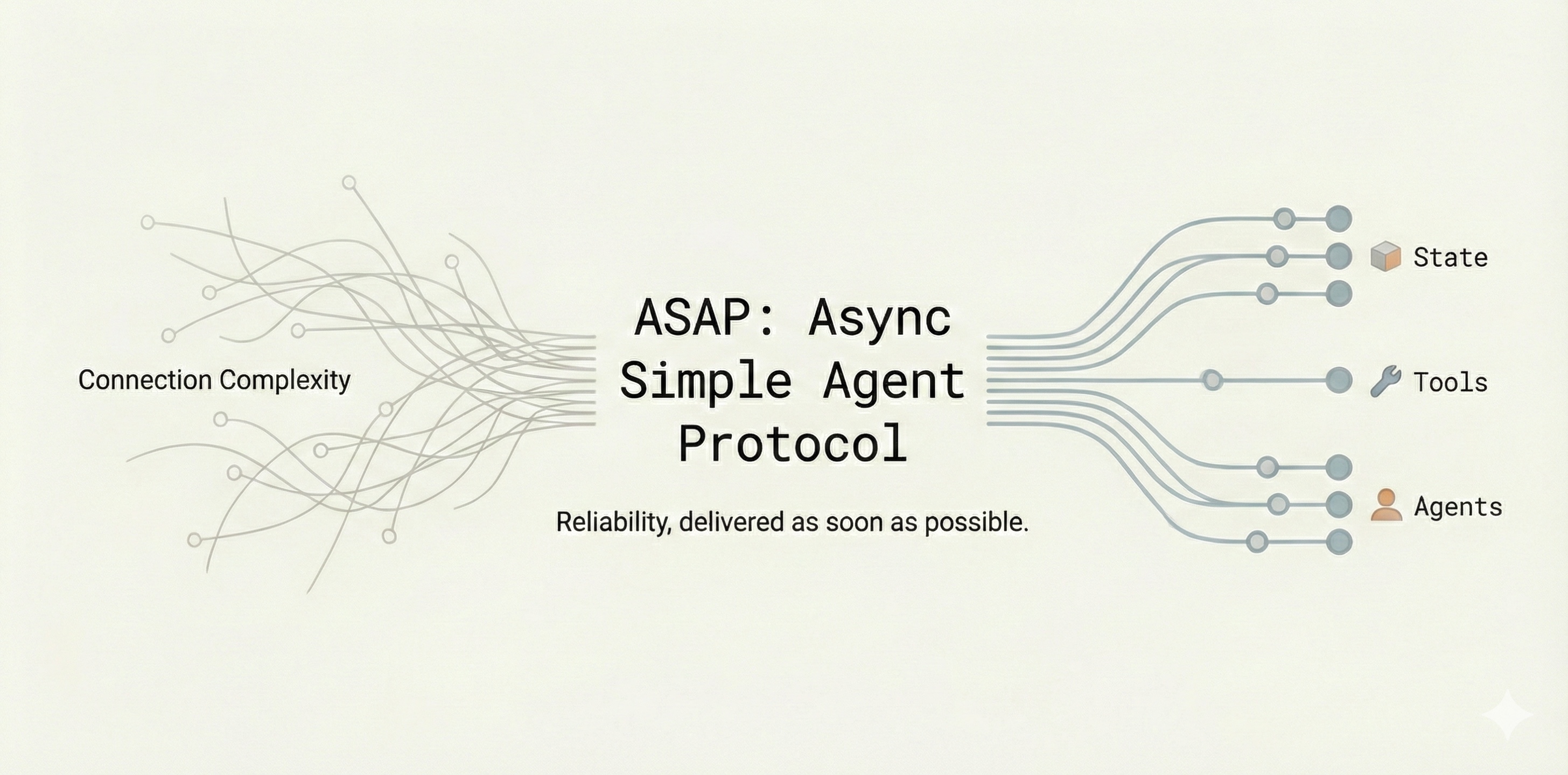 Connection Complexity

ASAP: Async Simple Agent Protocol

Reliability, delivered as soon as possible.

State

Tools

Agents